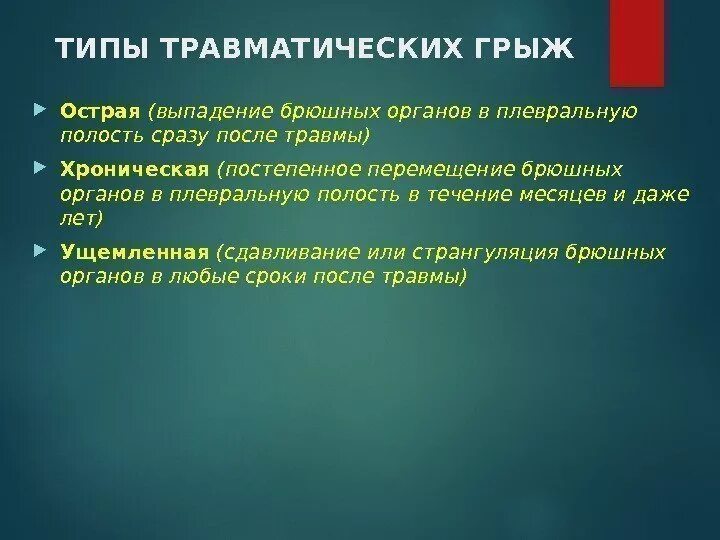 ТИПЫ ТРАВМАТИЧЕСКИХ ГРЫЖ

Острая (выпадение брюшных органов в плевральную полость сразу после травмы)

Хроническая (постепенное перемещение брюшных органов в плевральную полость в течение месяцев и даже лет)

Ущемленная (сдавливание или странгуляция брюшных органов в любые сроки после травмы)